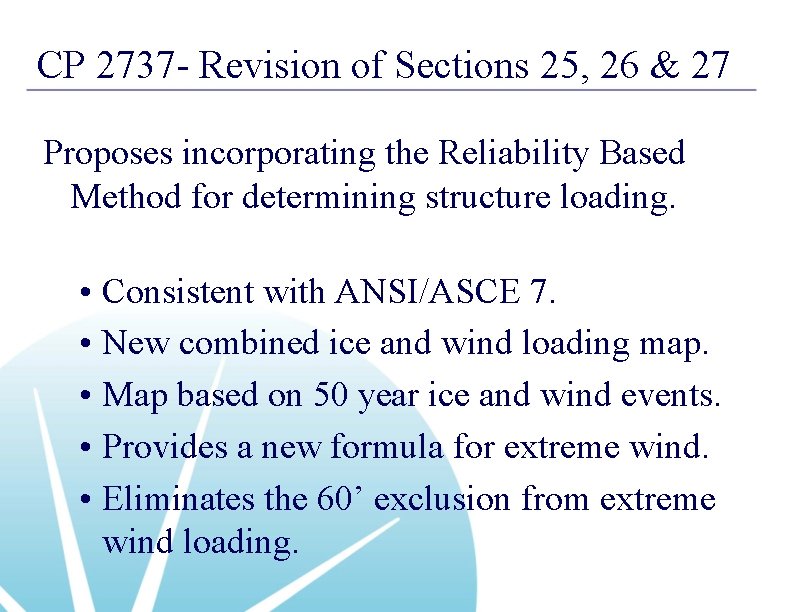 CP 2737- Revision of Sections 25, 26 & 27

Proposes incorporating the Reliability Based Method for determining structure loading.

• Consistent with ANSI/ASCE 7.
• New combined ice and wind loading map.
• Map based on 50 year ice and wind events.
• Provides a new formula for extreme wind.
• Eliminates the 60’ exclusion from extreme wind loading.